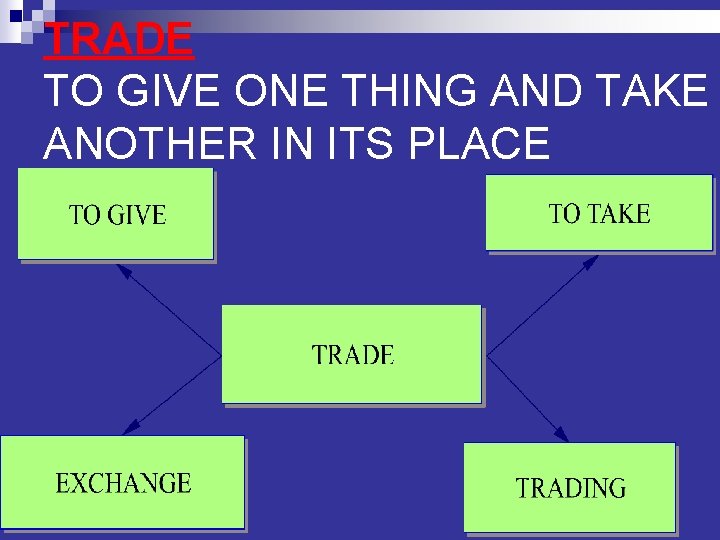 TRADE
TO GIVE ONE THING AND TAKE ANOTHER IN ITS PLACE

TO GIVE

TO TAKE

TRADE

EXCHANGE

TRADING